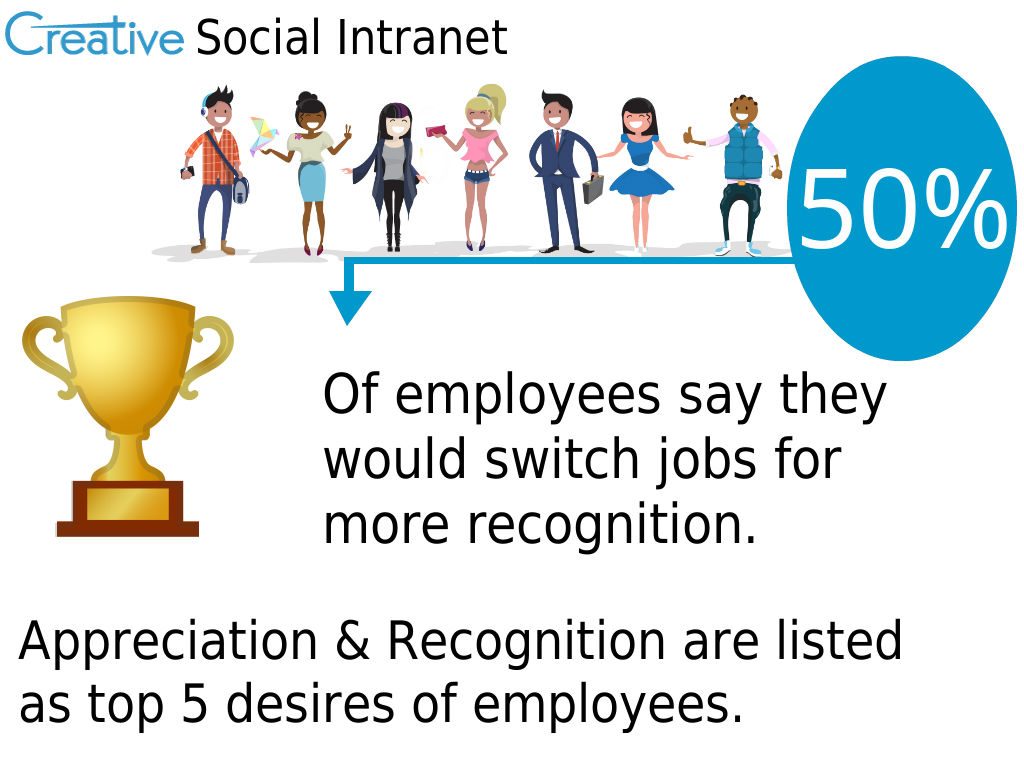 Creative Social Intranet

50%

Of employees say they would switch jobs for more recognition.

Appreciation & Recognition are listed as top 5 desires of employees.